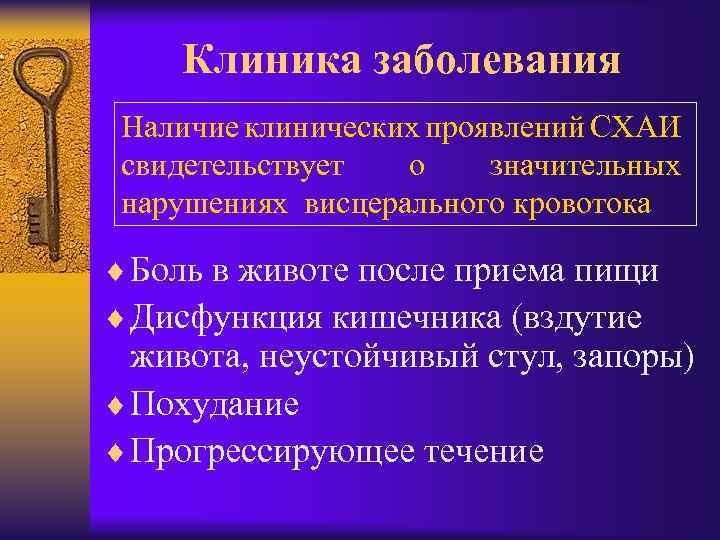 Клиника заболевания

Наличие клинических проявлений СХАИ свидетельствует о значительных нарушениях висцерального кровотока

♦ Боль в животе после приема пищи
♦ Дисфункция кишечника (вздутие живота, неустойчивый стул, запоры)
♦ Похудание
♦ Прогрессирующее течение